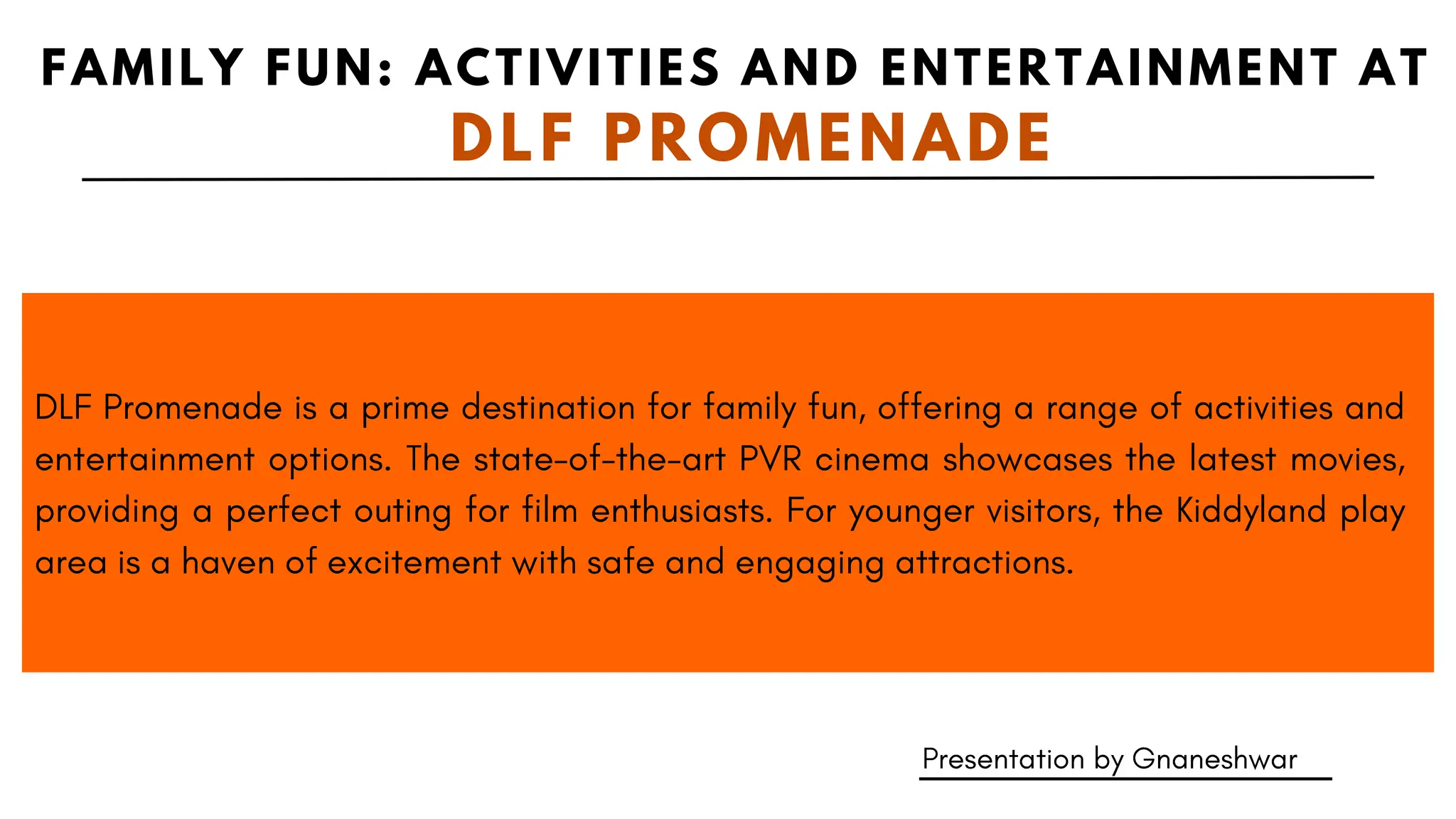 FAMILY FUN: ACTIVITIES AND ENTERTAINMENT AT
DLF PROMENADE

DLF Promenade is a prime destination for family fun, offering a range of activities and entertainment options. The state-of-the-art PVR cinema showcases the latest movies, providing a perfect outing for film enthusiasts. For younger visitors, the Kiddyland play area is a haven of excitement with safe and engaging attractions.

Presentation by Gnaneshwar